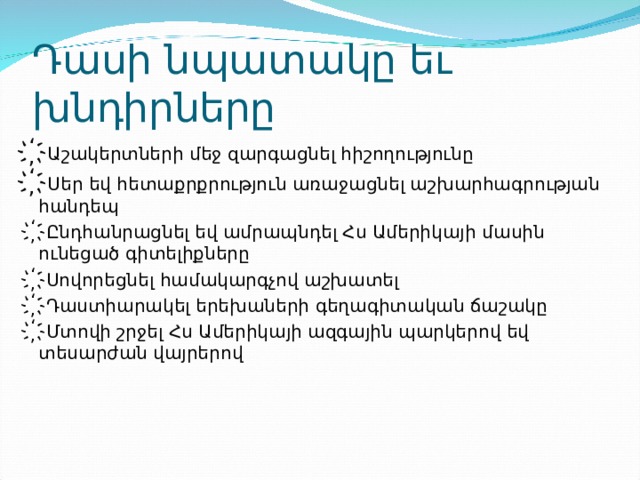 Դասի նպատակը եւ խնդիրները

Աշակերտների մեջ զարգացնել հիշողությունը

Սեր եվ հետաքրքրություն առաջացնել աշխարհագրության հանդեպ

Ընդհանրացնել եվ ամրապնդել Հս Ամերիկայի մասին ունեցած գիտելիքները

Սովորեցնել համակարգչով աշխատել

Դաստիարակել երեխաների գեղագիտական ճաշակը

Մտովի շրջել Հս Ամերիկայի ազգային պարկերով եվ տեսարժան վայրերով